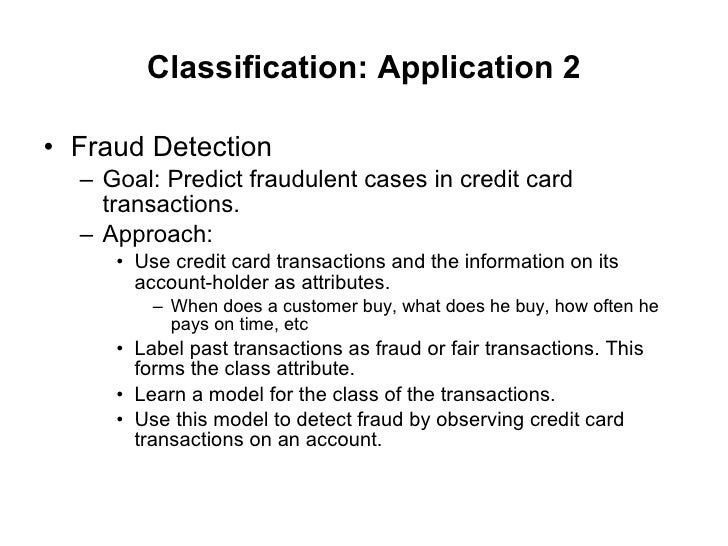 Classification: Application 2

• Fraud Detection
– Goal: Predict fraudulent cases in credit card transactions.
– Approach:
• Use credit card transactions and the information on its account-holder as attributes.
– When does a customer buy, what does he buy, how often he pays on time, etc
• Label past transactions as fraud or fair transactions. This forms the class attribute.
• Learn a model for the class of the transactions.
• Use this model to detect fraud by observing credit card transactions on an account.